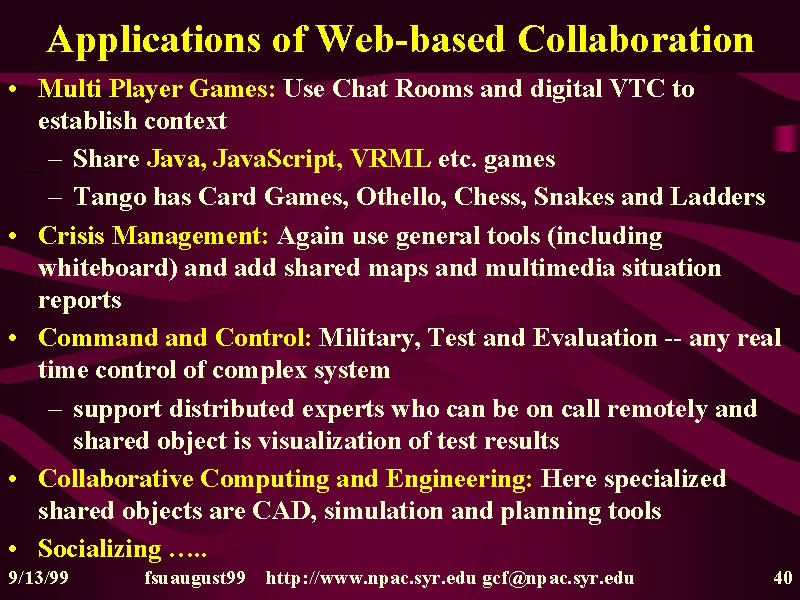 Applications of Web-based Collaboration

• Multi Player Games: Use Chat Rooms and digital VTC to establish context
– Share Java, JavaScript, VRML etc. games
– Tango has Card Games, Othello, Chess, Snakes and Ladders
• Crisis Management: Again use general tools (including whiteboard) and add shared maps and multimedia situation reports
• Command and Control: Military, Test and Evaluation -- any real time control of complex system
– support distributed experts who can be on call remotely and shared object is visualization of test results
• Collaborative Computing and Engineering: Here specialized shared objects are CAD, simulation and planning tools
• Socializing …..

9/13/99 fsuaugust99 http://www.npac.syr.edu gcf@npac.syr.edu 40